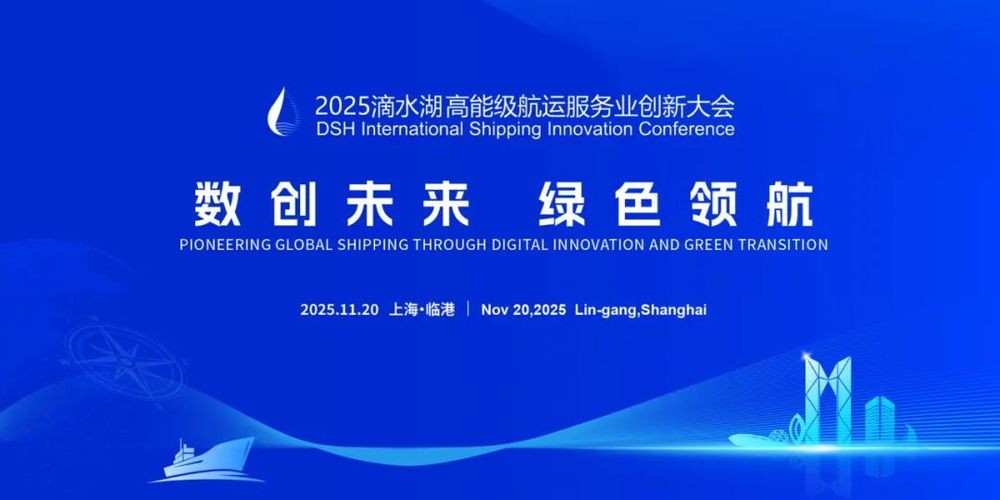 2025滴水湖高能级航运服务业创新大会
DSH International Shipping Innovation Conference

数创未来 绿色领航
PIONEERING GLOBAL SHIPPING THROUGH DIGITAL INNOVATION AND GREEN TRANSITION

2025.11.20 上海·临港 | Nov 20,2025 Lin-gang,Shanghai